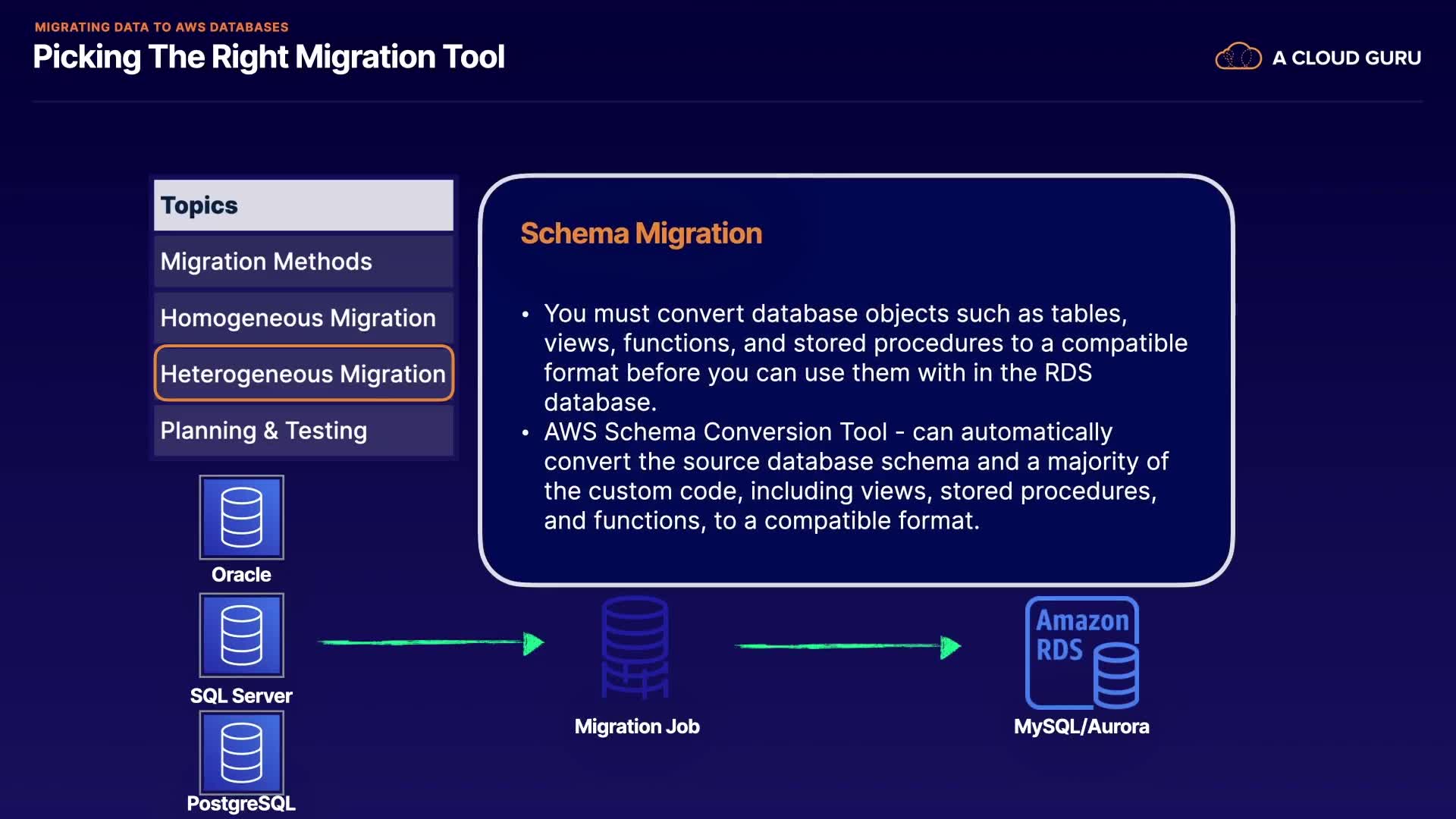 MIGRATING DATA TO AWS DATABASES
Picking The Right Migration Tool

A CLOUD GURU

Topics
Migration Methods
Homogeneous Migration
Heterogeneous Migration
Planning & Testing

Schema Migration

• You must convert database objects such as tables, views, functions, and stored procedures to a compatible format before you can use them with in the RDS database.
• AWS Schema Conversion Tool - can automatically convert the source database schema and a majority of the custom code, including views, stored procedures, and functions, to a compatible format.

Oracle
SQL Server
PostgreSQL
Migration Job
Amazon RDS
MySQL/Aurora